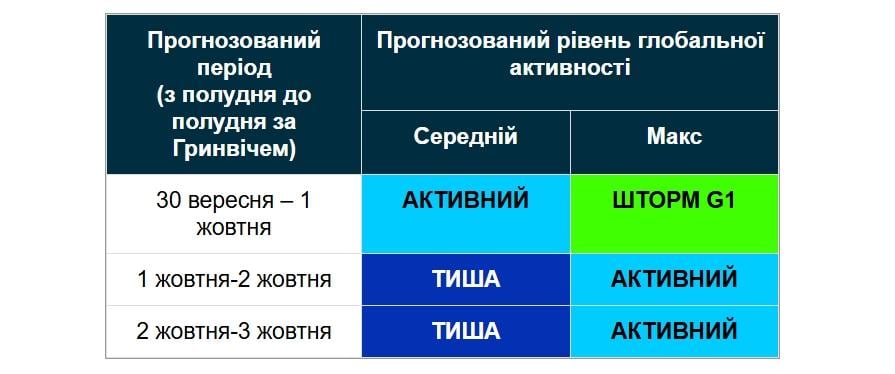 | Прогнозований період (з полудня до полудня за Гринвічем) | Прогнозований рівень глобальної активності | |
|---|---|---|
| | Середній | Макс |
| 30 вересня – 1 жовтня | АКТИВНИЙ | ШТОРМ G1 |
| 1 жовтня-2 жовтня | ТИША | АКТИВНИЙ |
| 2 жовтня-3 жовтня | ТИША | АКТИВНИЙ |